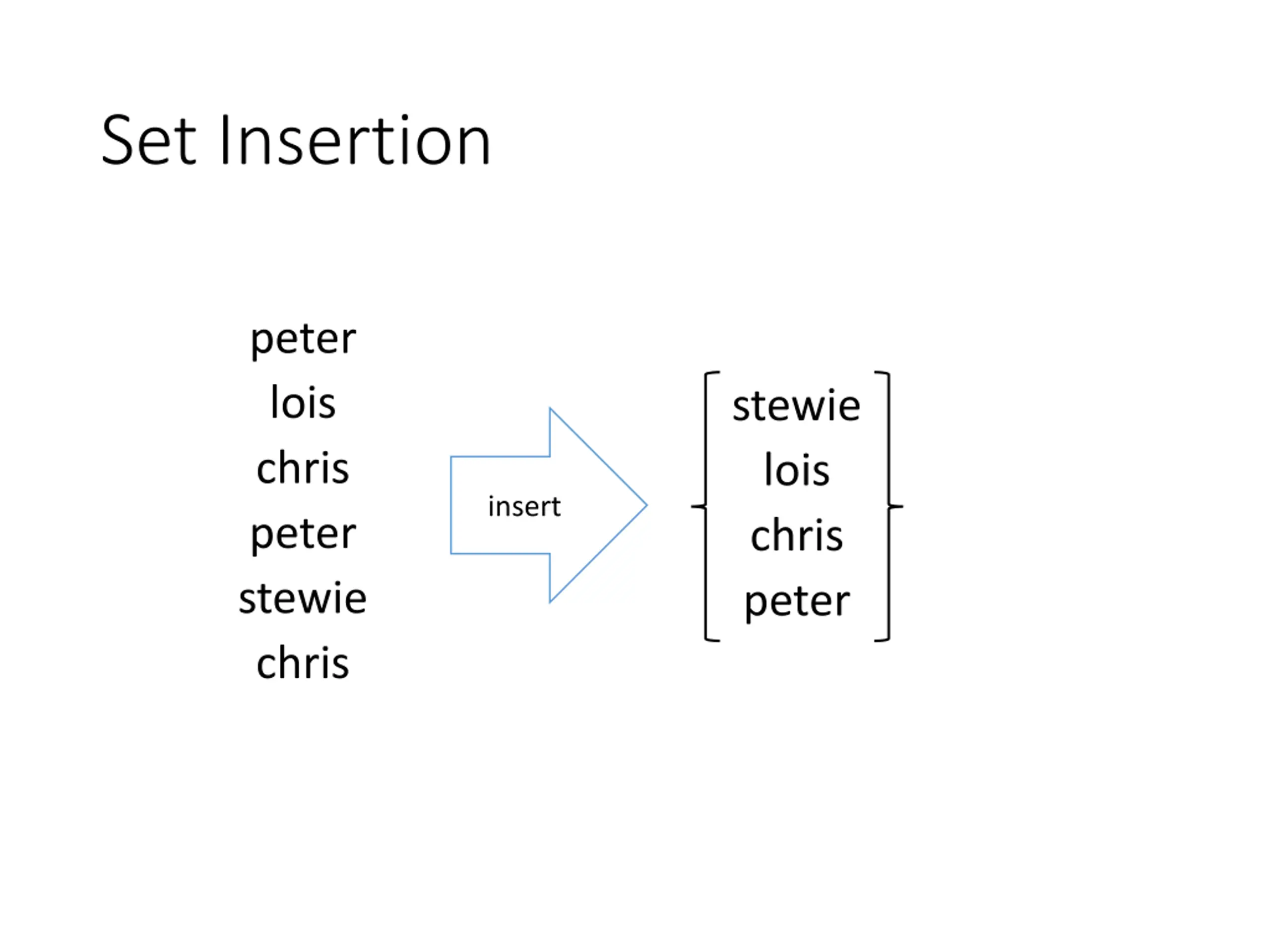 Set Insertion

peter
lois
chris
peter
stewie
chris

insert

stewie
lois
chris
peter